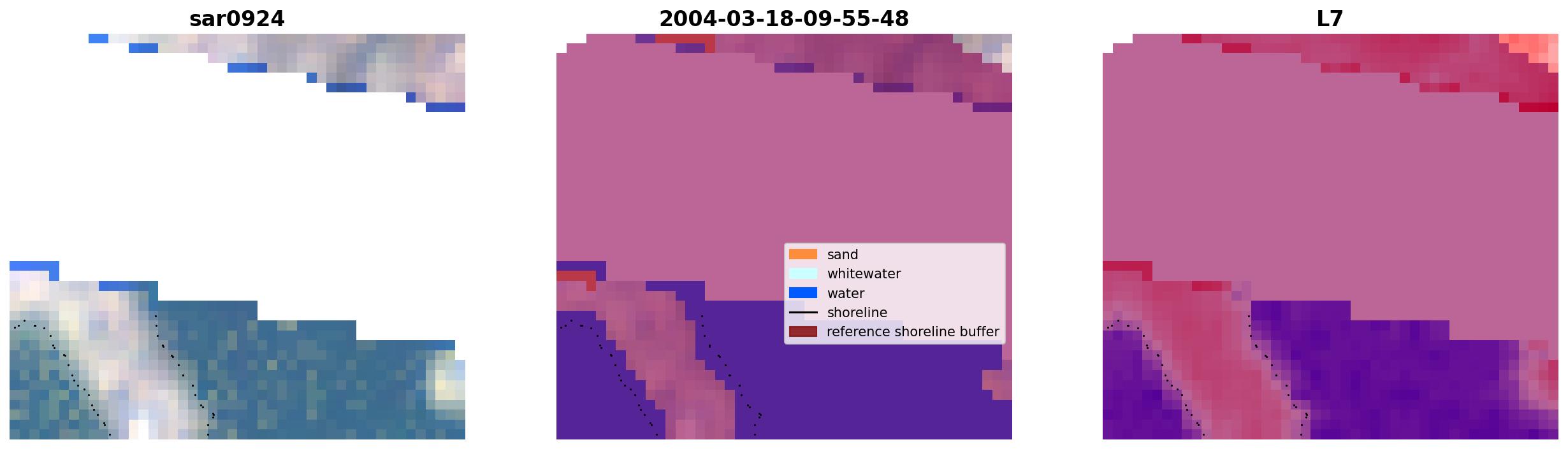 sar0924

2004-03-18-09-55-48

sand
whitewater
water
shoreline
reference shoreline buffer

L7